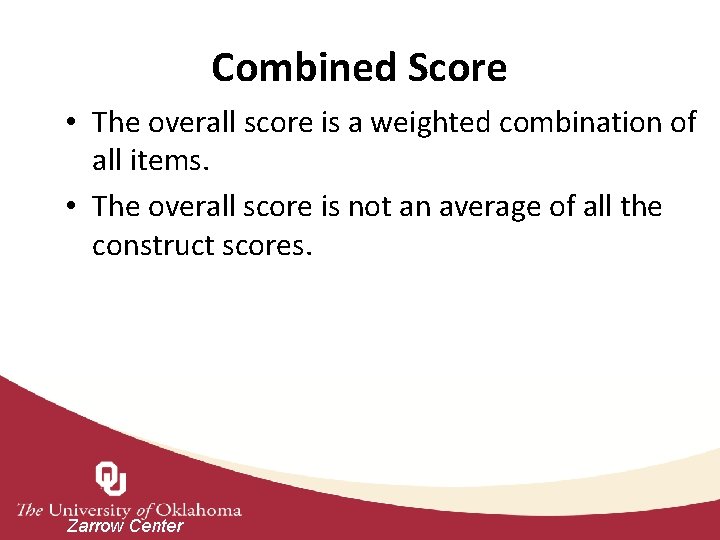 Combined Score

• The overall score is a weighted combination of all items.
• The overall score is not an average of all the construct scores.

OU
The University of Oklahoma
Zarrow Center